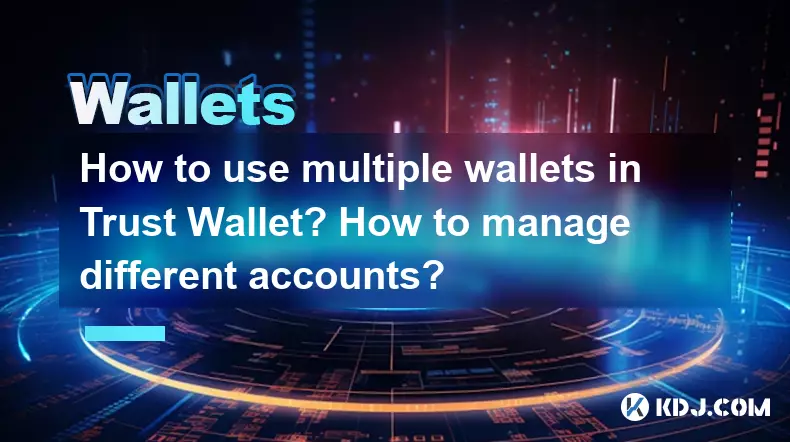 Wallets

How to use multiple wallets in Trust Wallet? How to manage different accounts?

KDJ.COM